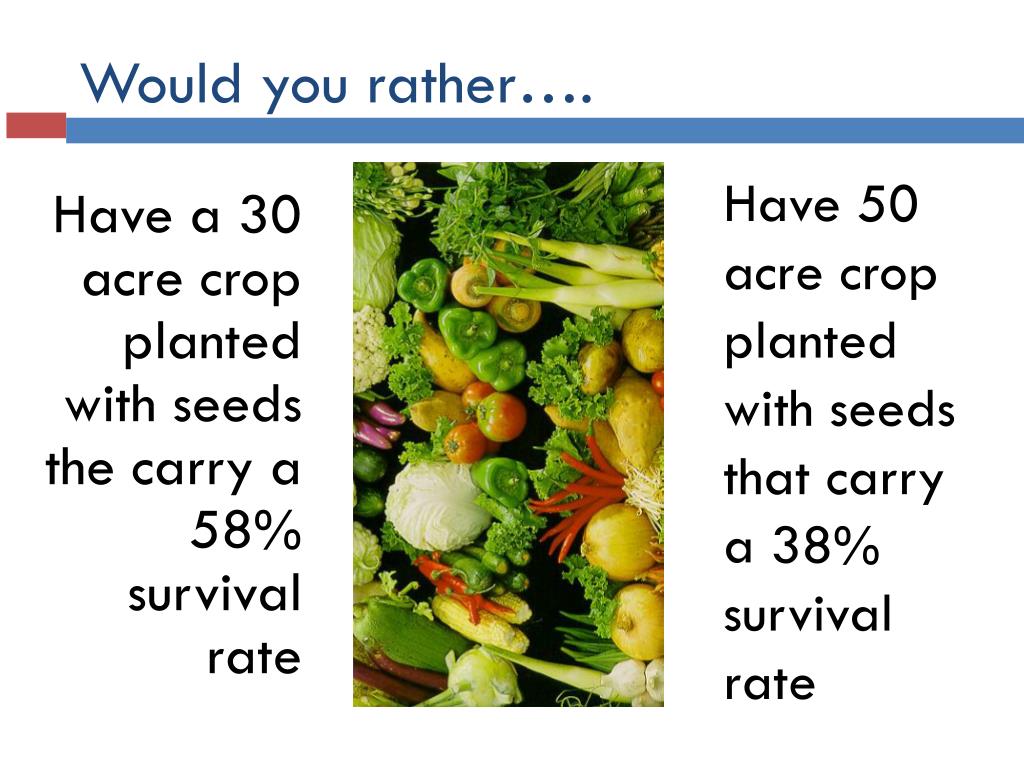 Would you rather….

Have a 30 acre crop planted with seeds the carry a 58% survival rate

Have 50 acre crop planted with seeds that carry a 38% survival rate